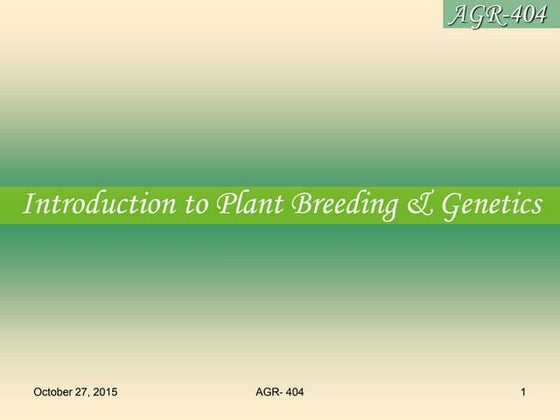 AGR-404

Introduction to Plant Breeding & Genetics

October 27, 2015

AGR- 404

1